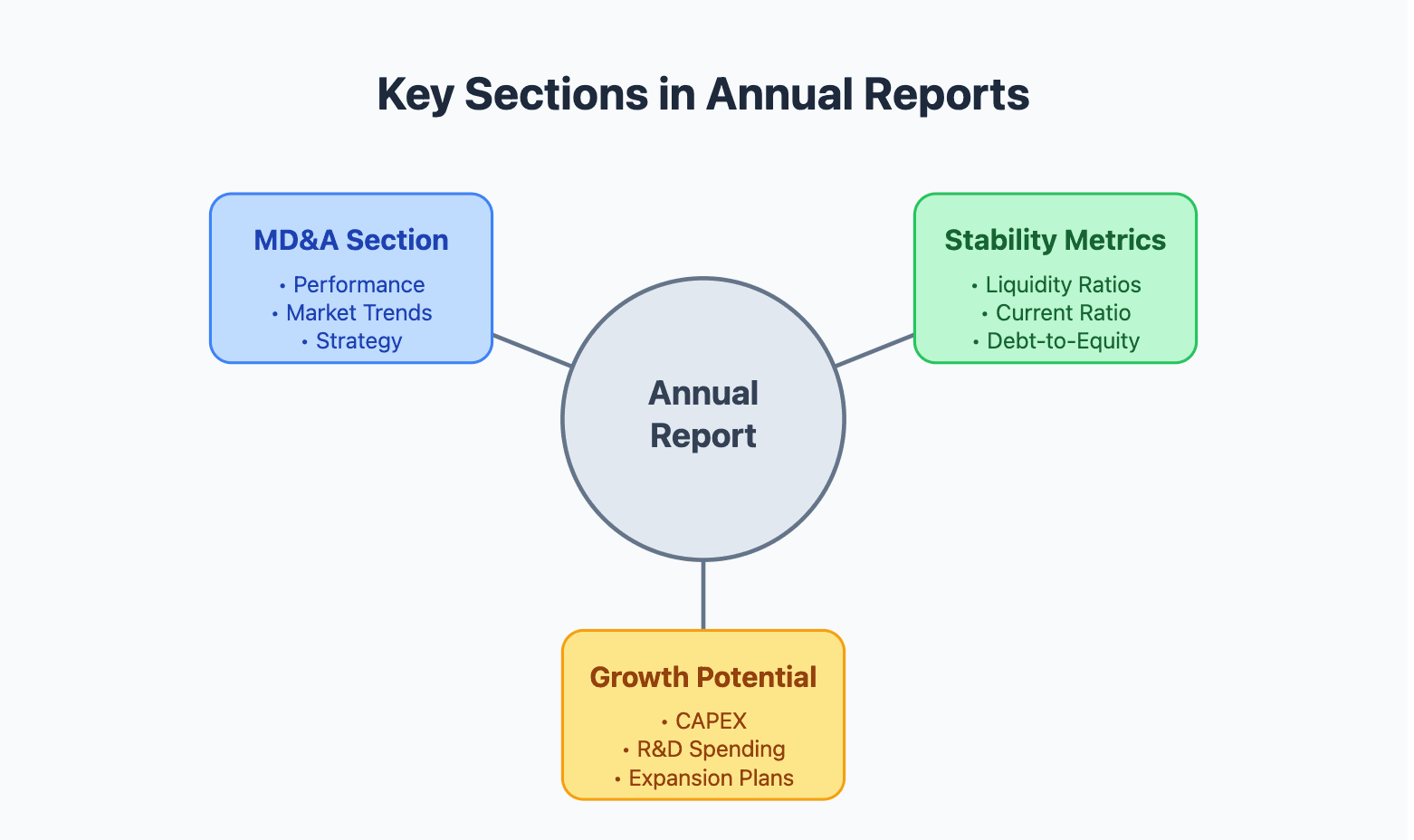 Key Sections in Annual Reports

MD&A Section
• Performance
• Market Trends
• Strategy

Stability Metrics
• Liquidity Ratios
• Current Ratio
• Debt-to-Equity

Annual Report

Growth Potential
• CAPEX
• R&D Spending
• Expansion Plans